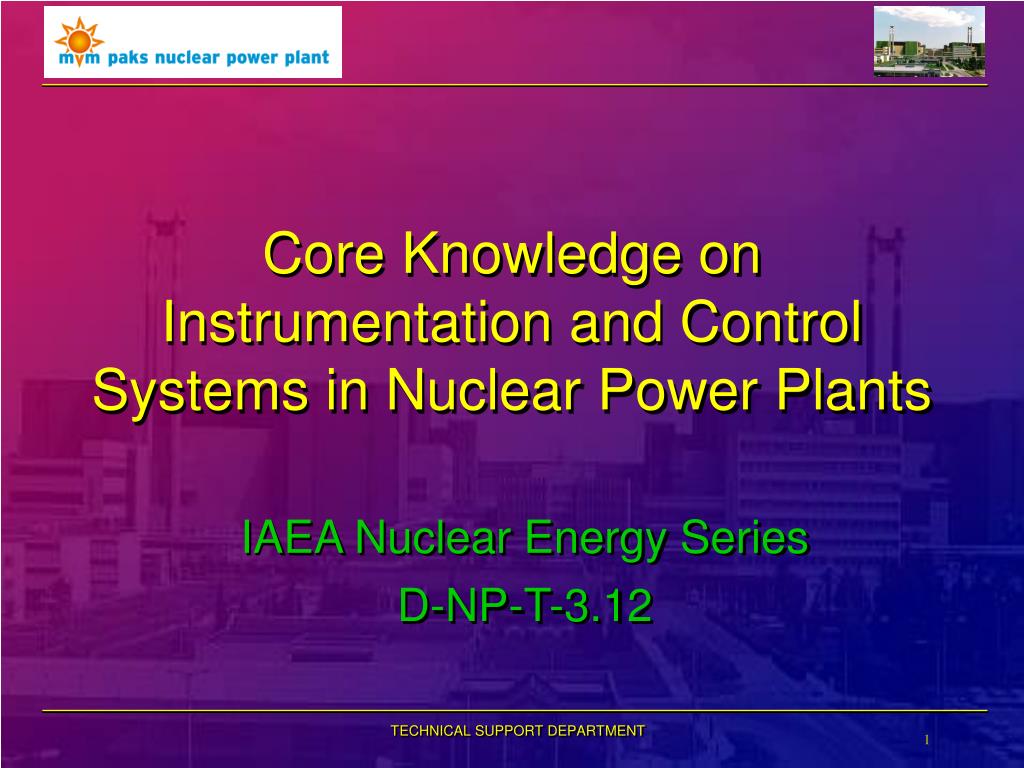 mvm paks nuclear power plant

Core Knowledge on Instrumentation and Control Systems in Nuclear Power Plants

IAEA Nuclear Energy Series
D-NP-T-3.12

TECHNICAL SUPPORT DEPARTMENT

1